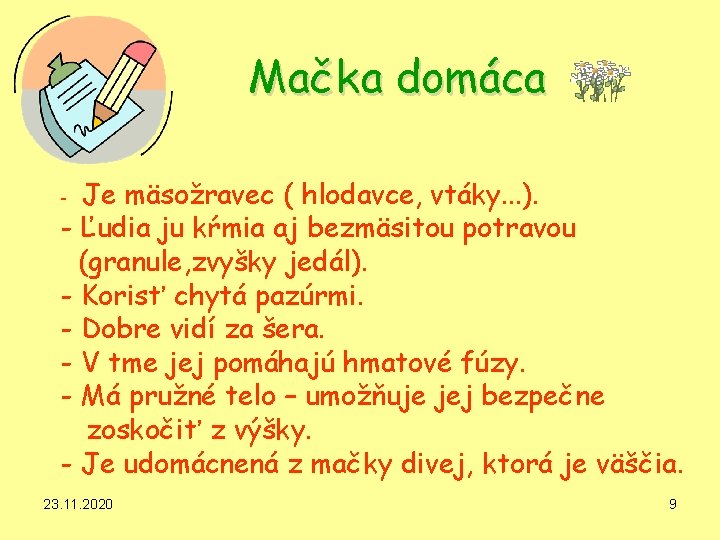 Mačka domáca

- Je mäsožravec ( hlodavce, vtáky...).
- Ľudia ju kŕmia aj bezmäsitou potravou (granule,zvyšky jedál).
- Korisť chytá pazúrmi.
- Dobre vidí za šera.
- V tme jej pomáhajú hmatové fúzy.
- Má pružné telo – umožňuje jej bezpečne zoskočiť z výšky.
- Je udomácnená z mačky divej, ktorá je väščia.

23.11.2020

9